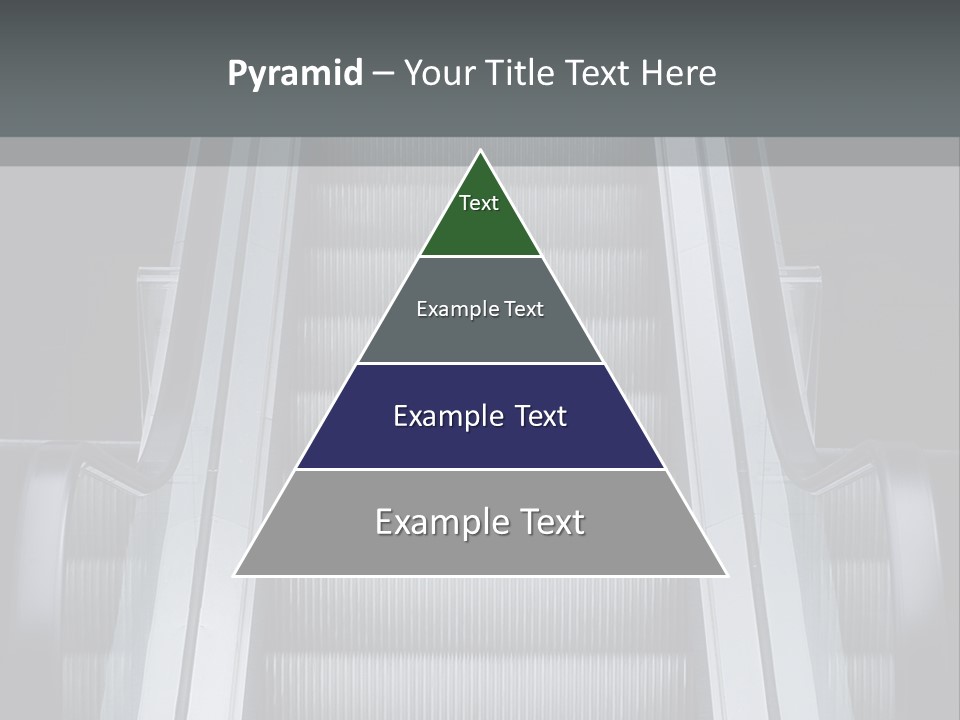 Pyramid – Your Title Text Here

Text

Example Text

Example Text

Example Text